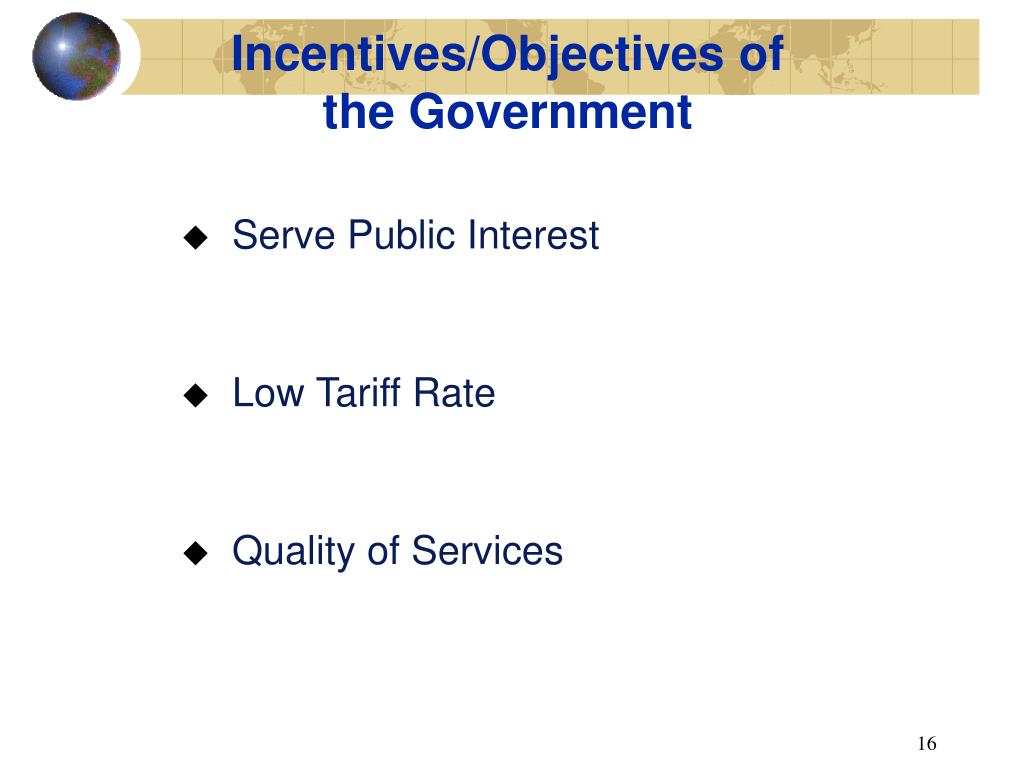 Incentives/Objectives of the Government

◆ Serve Public Interest

◆ Low Tariff Rate

◆ Quality of Services

16